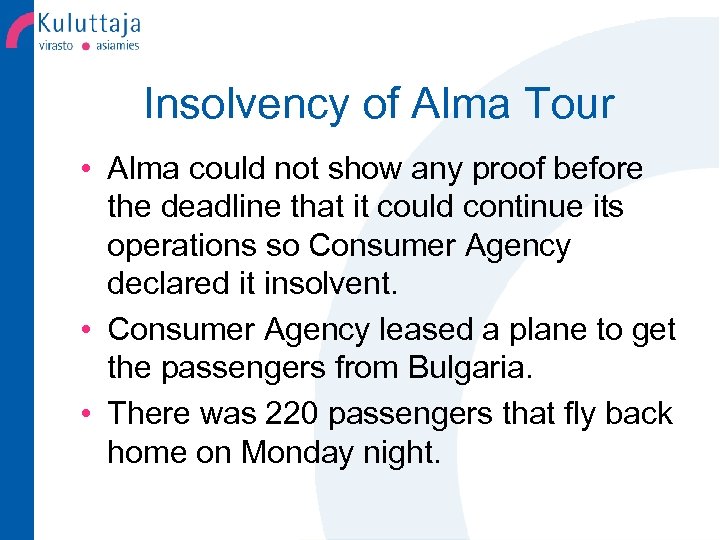 Kuluttaja
virasto • asiamies

Insolvency of Alma Tour

• Alma could not show any proof before the deadline that it could continue its operations so Consumer Agency declared it insolvent.
• Consumer Agency leased a plane to get the passengers from Bulgaria.
• There was 220 passengers that fly back home on Monday night.